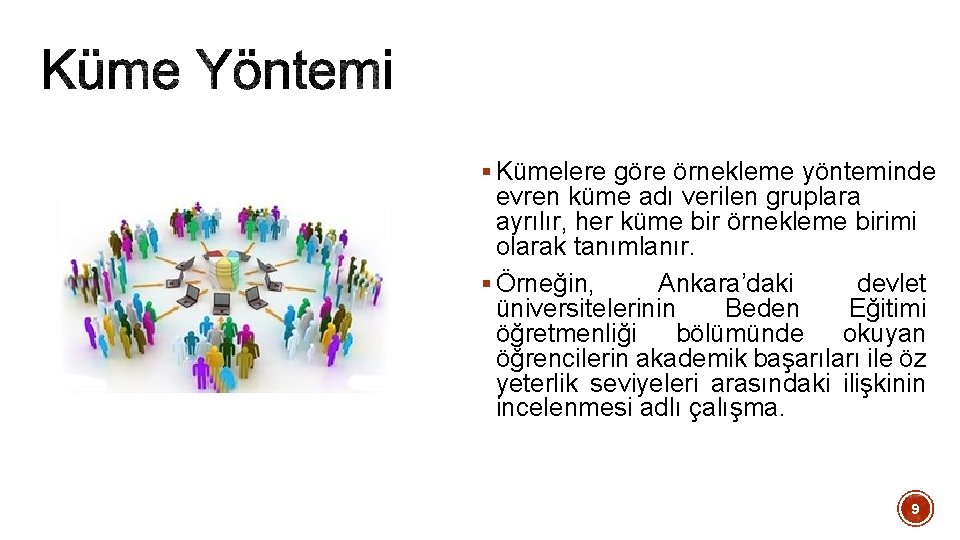 Küme Yöntemi

▪ Kümelere göre örnekleme yönteminde evren küme adı verilen gruplara ayrılır, her küme bir örnekleme birimi olarak tanımlanır.

▪ Örneğin, Ankara'daki devlet üniversitelerinin Beden Eğitimi öğretmenliği bölümünde okuyan öğrencilerin akademik başarıları ile öz yeterlik seviyeleri arasındaki ilişkinin incelenmesi adlı çalışma.

9